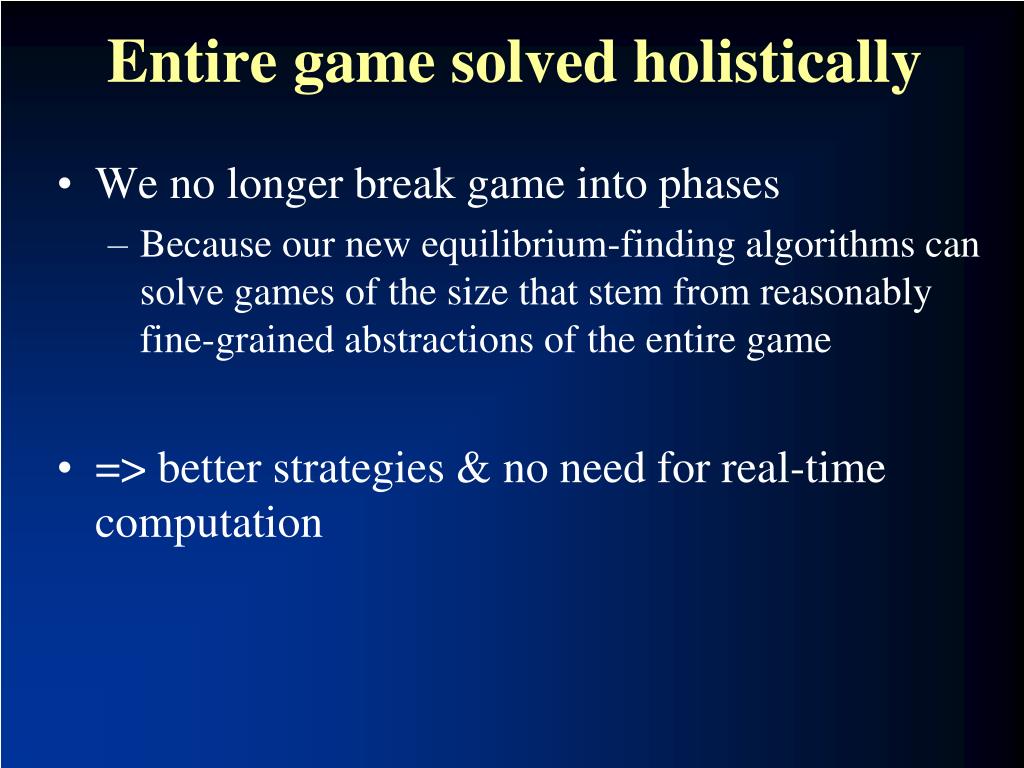 Entire game solved holistically

• We no longer break game into phases
– Because our new equilibrium-finding algorithms can solve games of the size that stem from reasonably fine-grained abstractions of the entire game

• => better strategies & no need for real-time computation